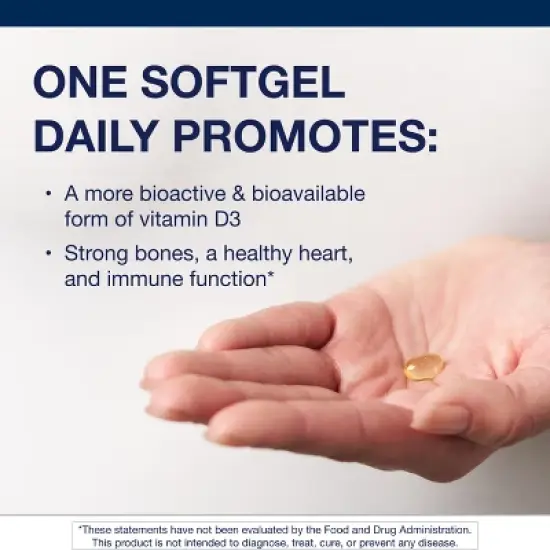 ONE SOFTGEL DAILY PROMOTES:

• A more bioactive & bioavailable form of vitamin D3

• Strong bones, a healthy heart, and immune function*

*These statements have not been evaluated by the Food and Drug Administration. This product is not intended to diagnose, treat, cure, or prevent any disease.